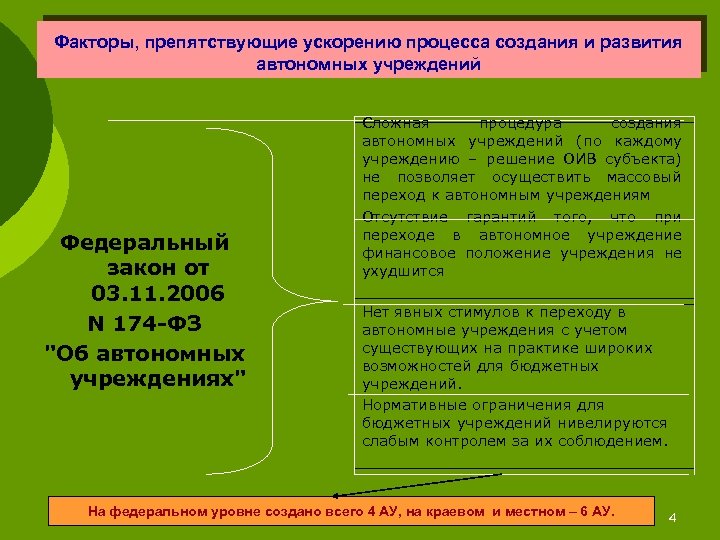 Факторы, препятствующие ускорению процесса создания и развития автономных учреждений

Федеральный закон от 03.11.2006 N 174-ФЗ "Об автономных учреждениях"

Сложная процедура создания автономных учреждений (по каждому учреждению – решение ОИВ субъекта) не позволяет осуществить массовый переход к автономным учреждениям

Отсутствие гарантий того, что при переходе в автономное учреждение финансовое положение учреждения не ухудшится

Нет явных стимулов к переходу в автономные учреждения с учетом существующих на практике широких возможностей для бюджетных учреждений.

Нормативные ограничения для бюджетных учреждений нивелируются слабым контролем за их соблюдением.

На федеральном уровне создано всего 4 АУ, на краевом и местном – 6 АУ.

4